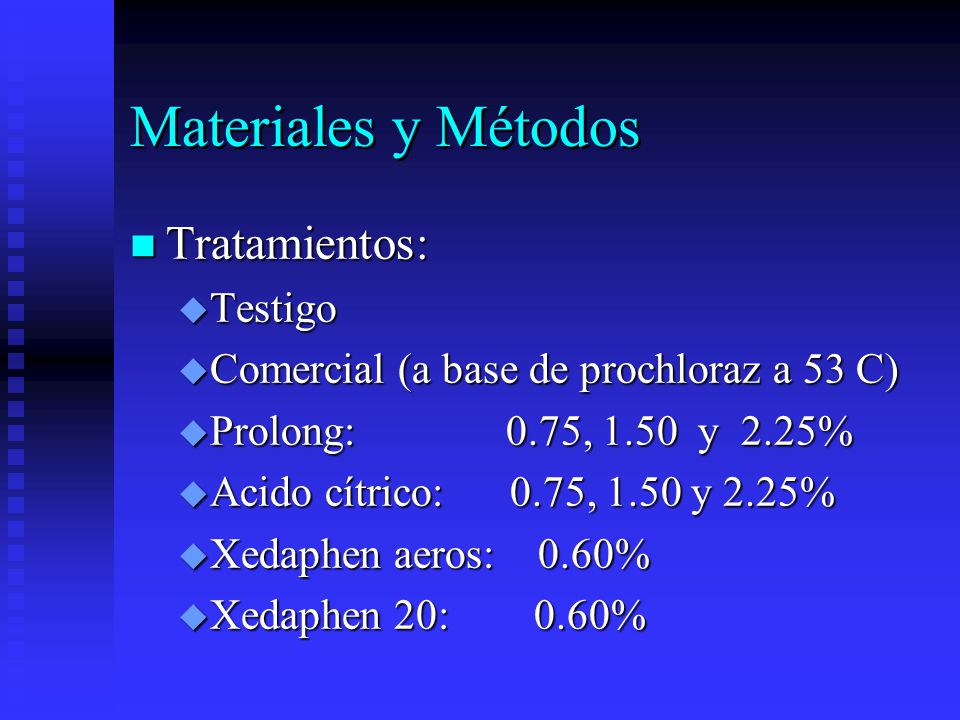 Materiales y Métodos

Tratamientos:

Testigo

Comercial (a base de prochloraz a 53 C)

Prolong: 0.75, 1.50 y 2.25%

Acido cítrico: 0.75, 1.50 y 2.25%

Xedaphen aeros: 0.60%

Xedaphen 20: 0.60%